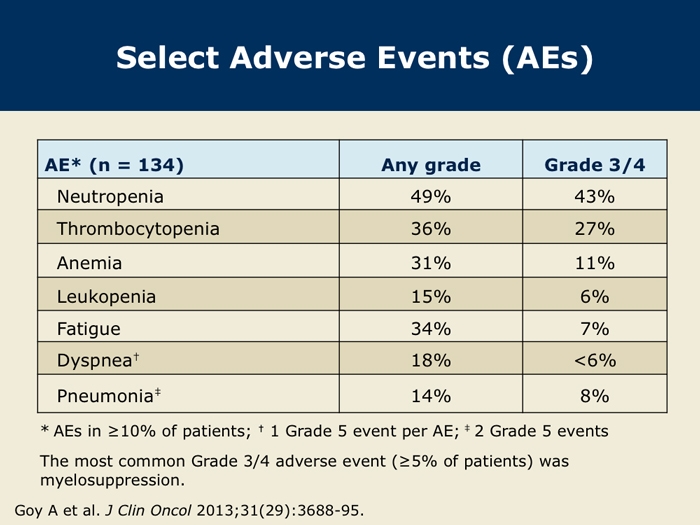 Select Adverse Events (AEs)

| AE* (n = 134) | Any grade | Grade 3/4 |
|---|---|---|
| Neutropenia | 49% | 43% |
| Thrombocytopenia | 36% | 27% |
| Anemia | 31% | 11% |
| Leukopenia | 15% | 6% |
| Fatigue | 34% | 7% |
| Dyspnea† | 18% | <6% |
| Pneumonia‡ | 14% | 8% |

* AEs in ≥10% of patients; † 1 Grade 5 event per AE; ‡ 2 Grade 5 events

The most common Grade 3/4 adverse event (≥5% of patients) was myelosuppression.

Goy A et al. J Clin Oncol 2013;31(29):3688-95.